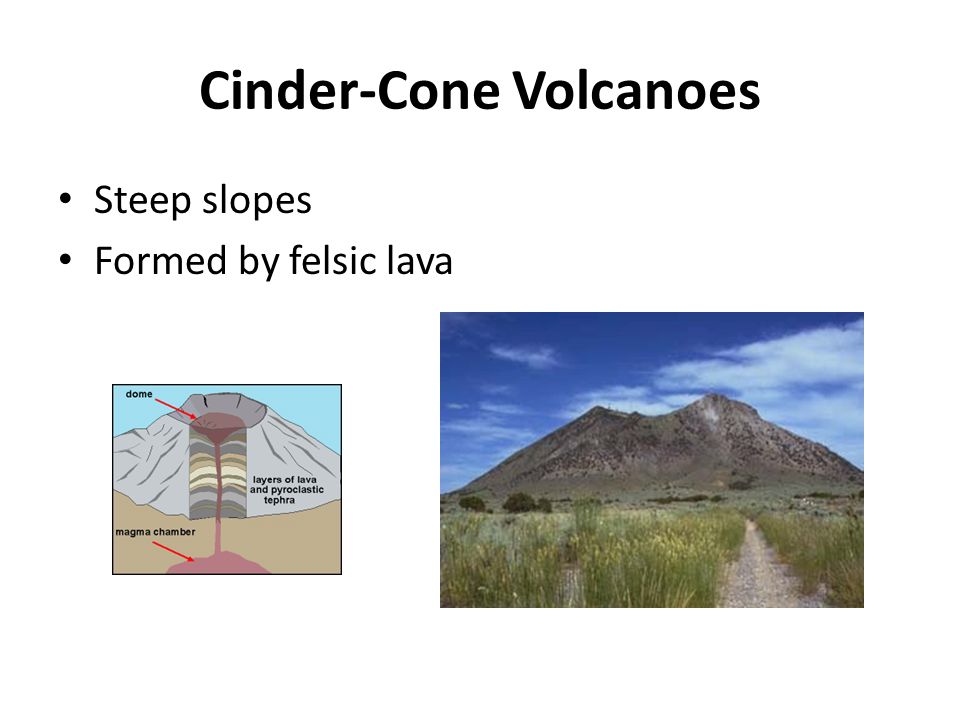 Cinder-Cone Volcanoes

• Steep slopes
• Formed by felsic lava

dome
layers of lava and pyroclastic tephra
magma chamber